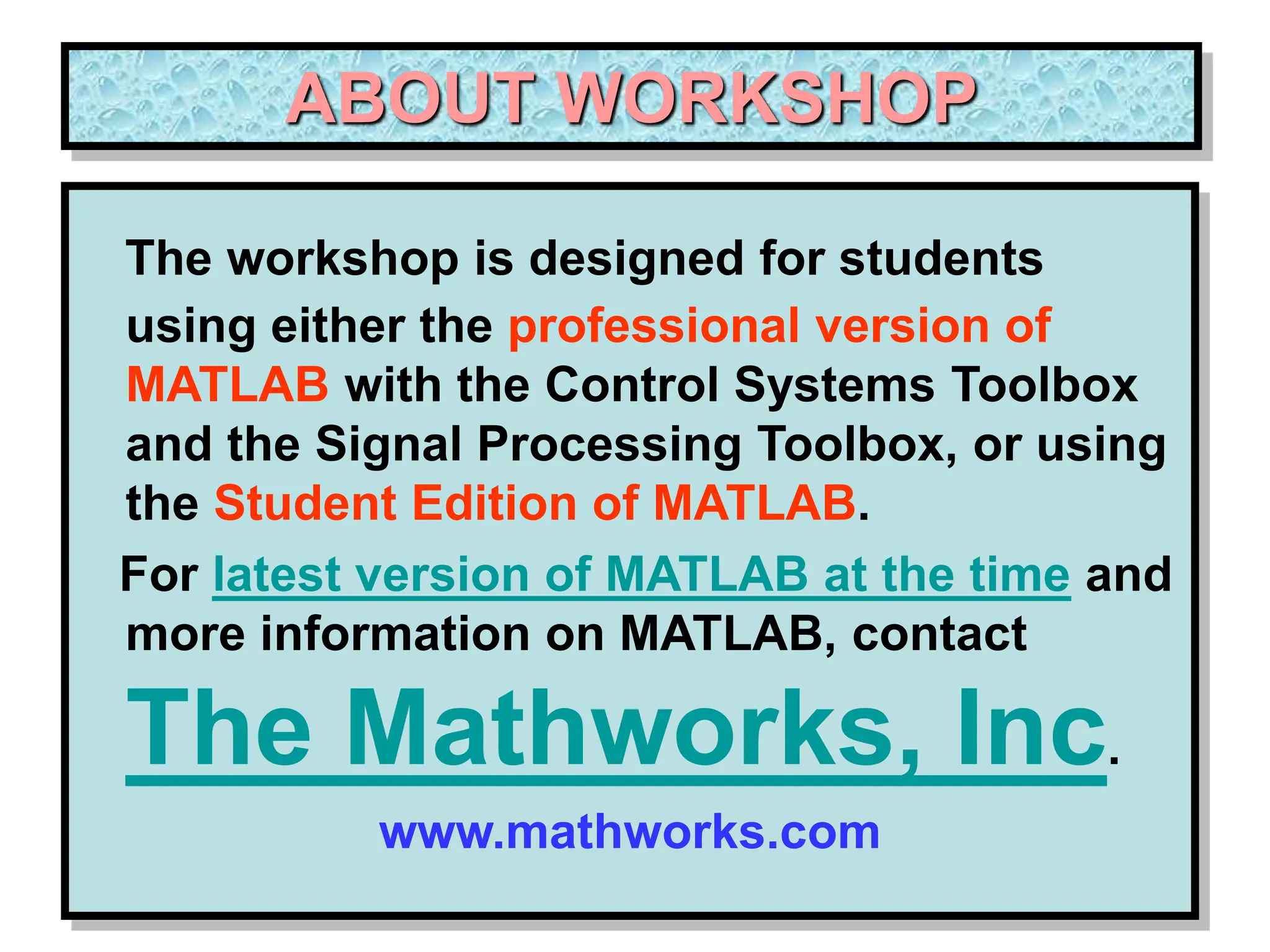 ABOUT WORKSHOP

The workshop is designed for students using either the professional version of MATLAB with the Control Systems Toolbox and the Signal Processing Toolbox, or using the Student Edition of MATLAB.

For latest version of MATLAB at the time and more information on MATLAB, contact

The Mathworks, Inc.

www.mathworks.com